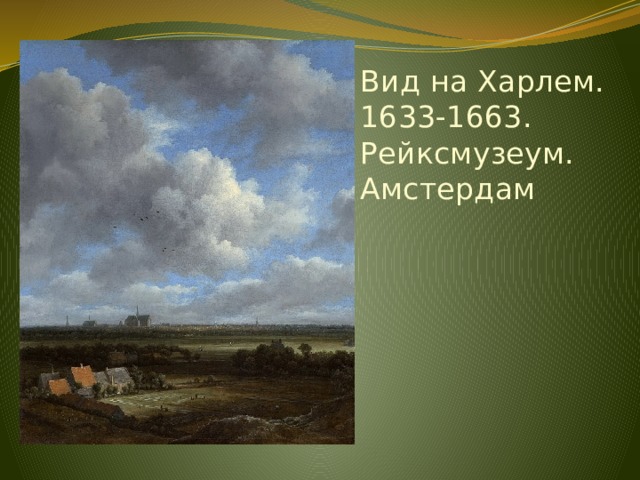 Вид на Харлем. 1633-1663. Рейксмузеум. Амстердам